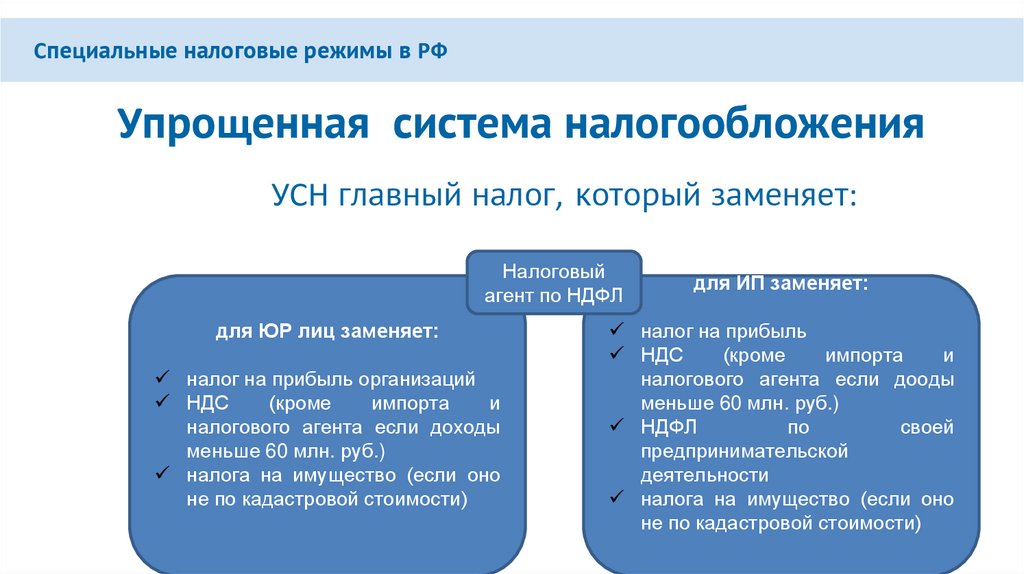 Специальные налоговые режимы в РФ

Упрощенная система налогообложения

УСН главный налог, который заменяет:

Налоговый агент по НДФЛ

для ЮР лиц заменяет:

✓ налог на прибыль организаций
✓ НДС (кроме импорта и налогового агента если доходы меньше 60 млн. руб.)
✓ налога на имущество (если оно не по кадастровой стоимости)

для ИП заменяет:

✓ налог на прибыль
✓ НДС (кроме импорта и налогового агента если дооды меньше 60 млн. руб.)
✓ НДФЛ по своей предпринимательской деятельности
✓ налога на имущество (если оно не по кадастровой стоимости)